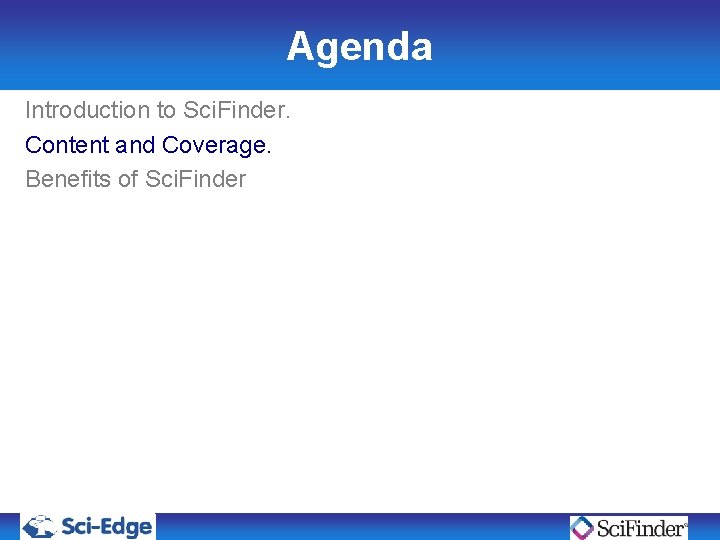 Agenda

Introduction to SciFinder.

Content and Coverage.

Benefits of SciFinder

Sci-Edge

SciFinder®